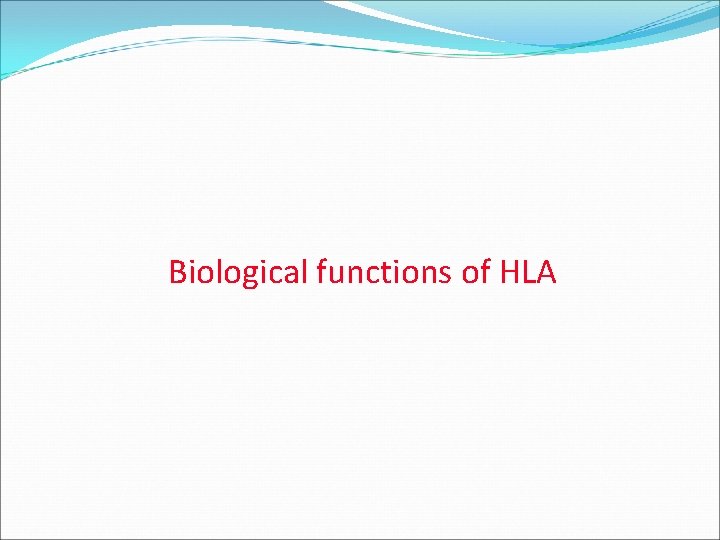 Biological functions of HLA